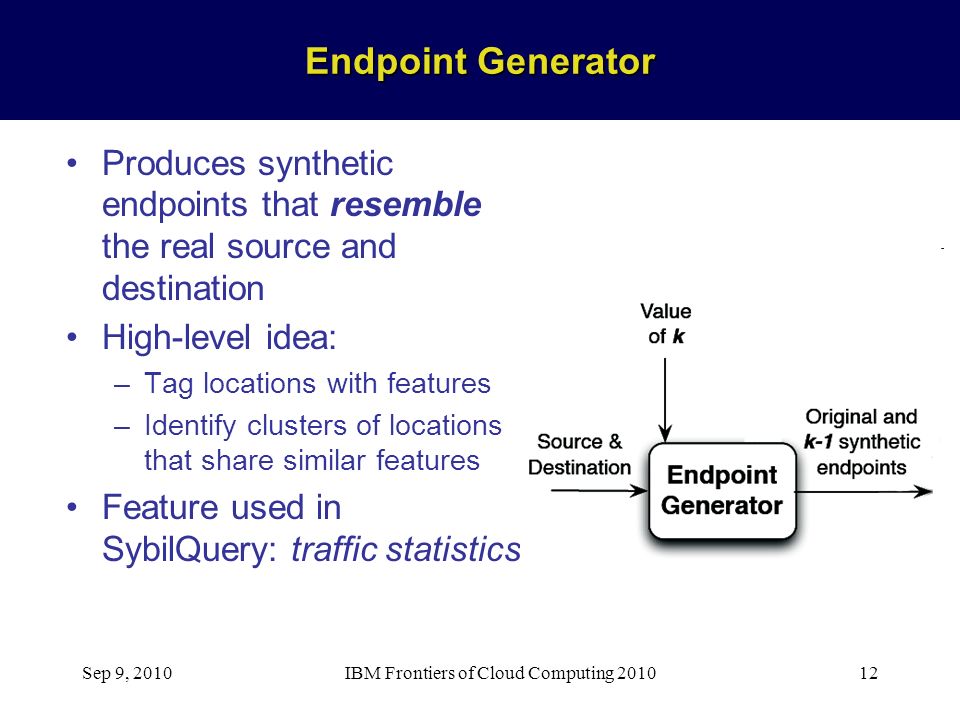 Endpoint Generator

• Produces synthetic endpoints that resemble the real source and destination

• High-level idea:

– Tag locations with features

– Identify clusters of locations that share similar features

• Feature used in SybilQuery: traffic statistics

Value of k

Source & Destination

Endpoint Generator

Original and k-1 synthetic endpoints

Sep 9, 2010

IBM Frontiers of Cloud Computing 2010

12